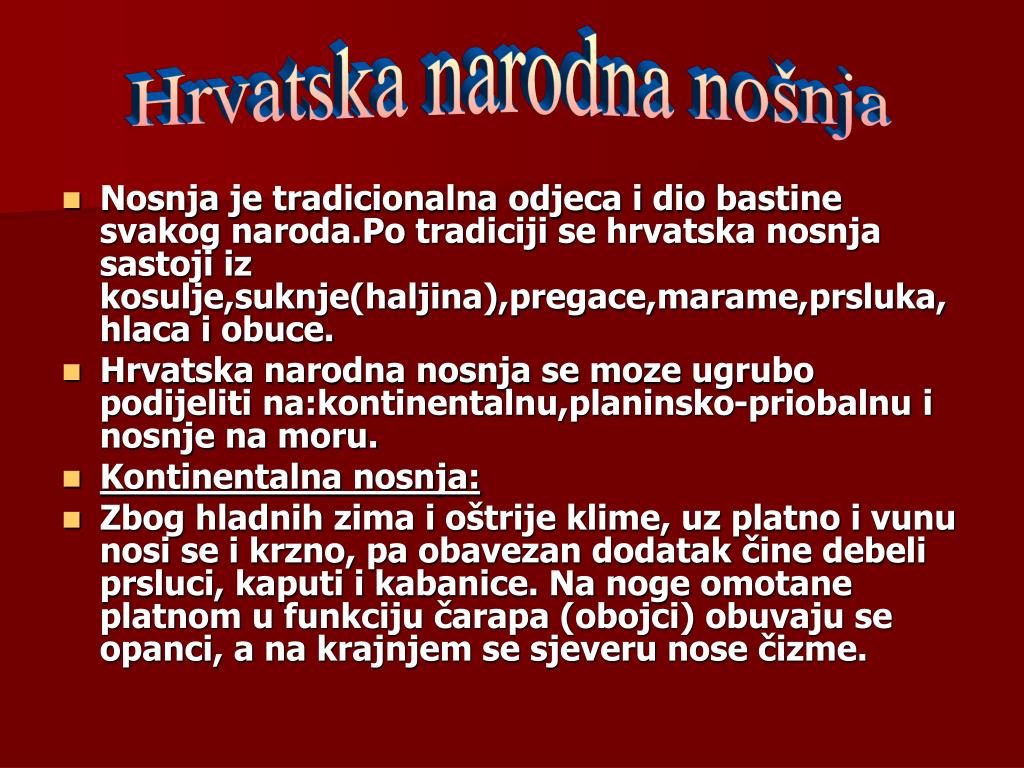 Hrvatska narodna nošnja

Nosnja je tradicionalna odjeca i dio bastine svakog naroda.Po tradiciji se hrvatska nosnja sastoji iz kosulje,suknje(haljina),pregace,marame,prsluka, hlaca i obuce.

Hrvatska narodna nosnja se moze ugrubo podijeliti na:kontinentalnu,planinsko-priobalnu i nosnje na moru.

Kontinentalna nosnja:

Zbog hladnih zima i oštrije klime, uz platno i vunu nosi se i krzno, pa obavezan dodatak čine debeli prsluci, kaputi i kabanice. Na noge omotane platnom u funkciju čarapa (obojci) obuvaju se opanci, a na krajnjem se sjeveru nose čizme.